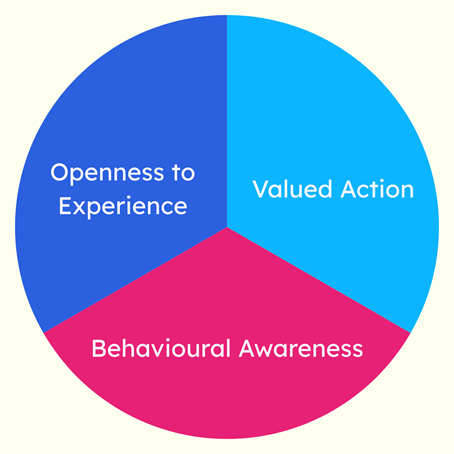 Openness to Experience

Valued Action

Behavioural Awareness